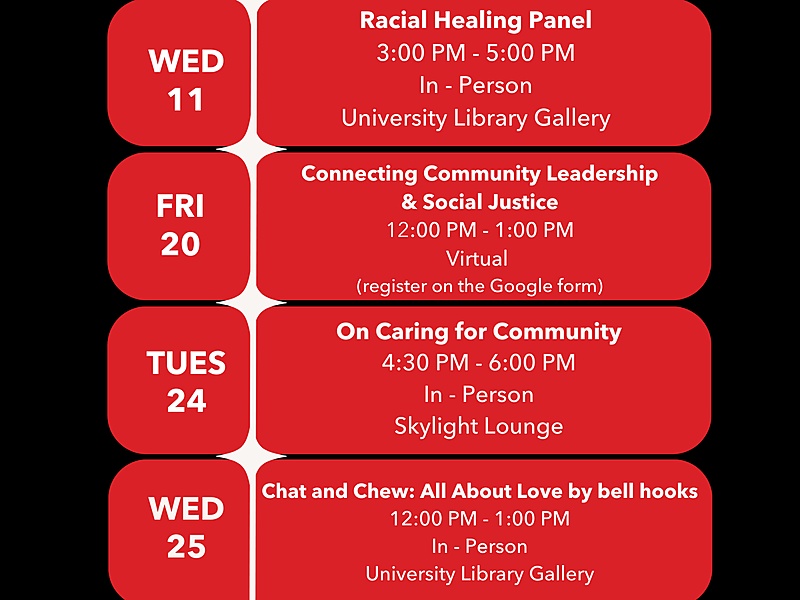 WED
11

Racial Healing Panel
3:00 PM - 5:00 PM
In - Person
University Library Gallery

FRI
20

Connecting Community Leadership & Social Justice
12:00 PM - 1:00 PM
Virtual
(register on the Google form)

TUES
24

On Caring for Community
4:30 PM - 6:00 PM
In - Person
Skylight Lounge

WED
25

Chat and Chew: All About Love by bell hooks
12:00 PM - 1:00 PM
In - Person
University Library Gallery